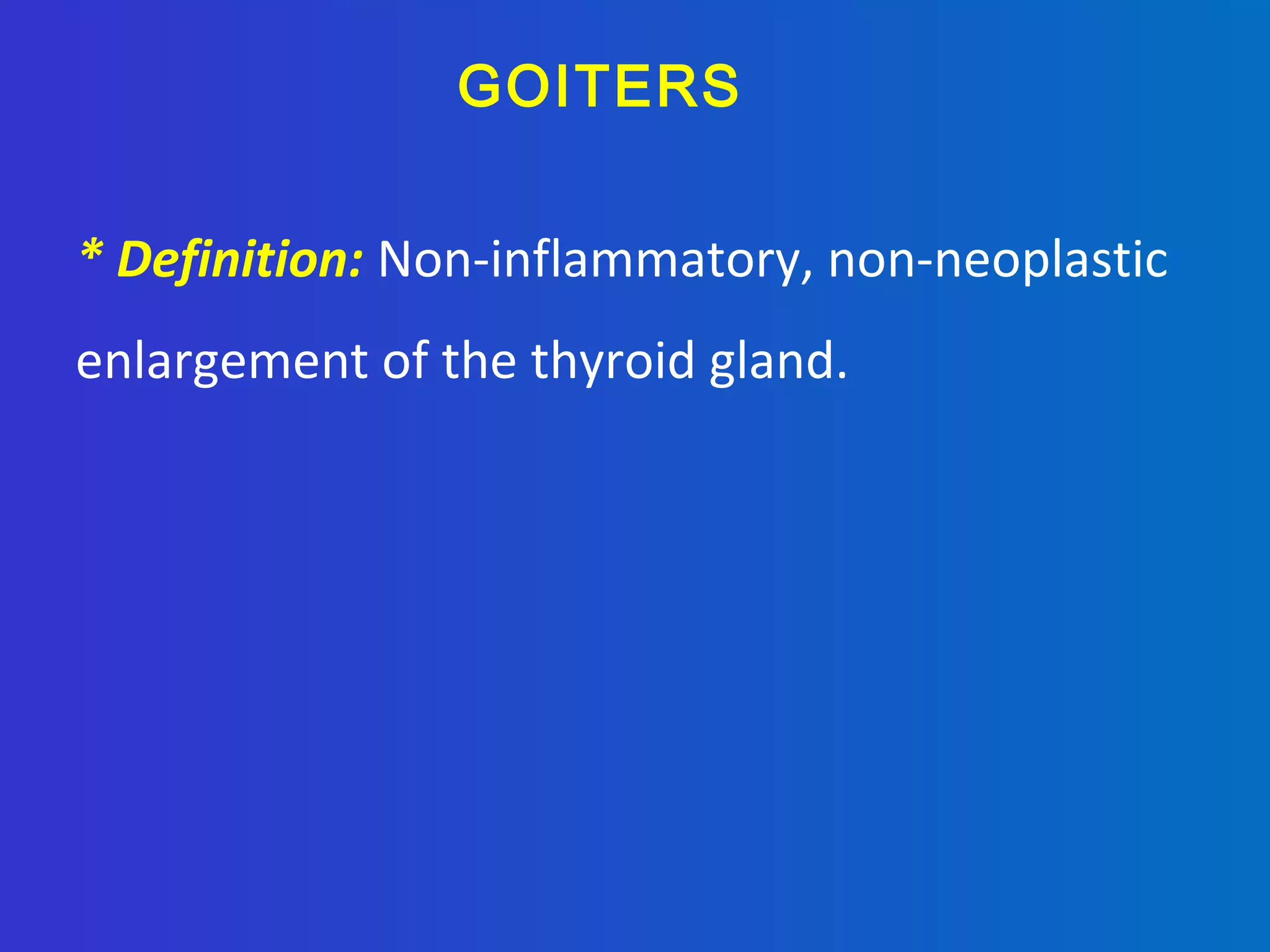 GOITERS

* Definition: Non-inflammatory, non-neoplastic enlargement of the thyroid gland.